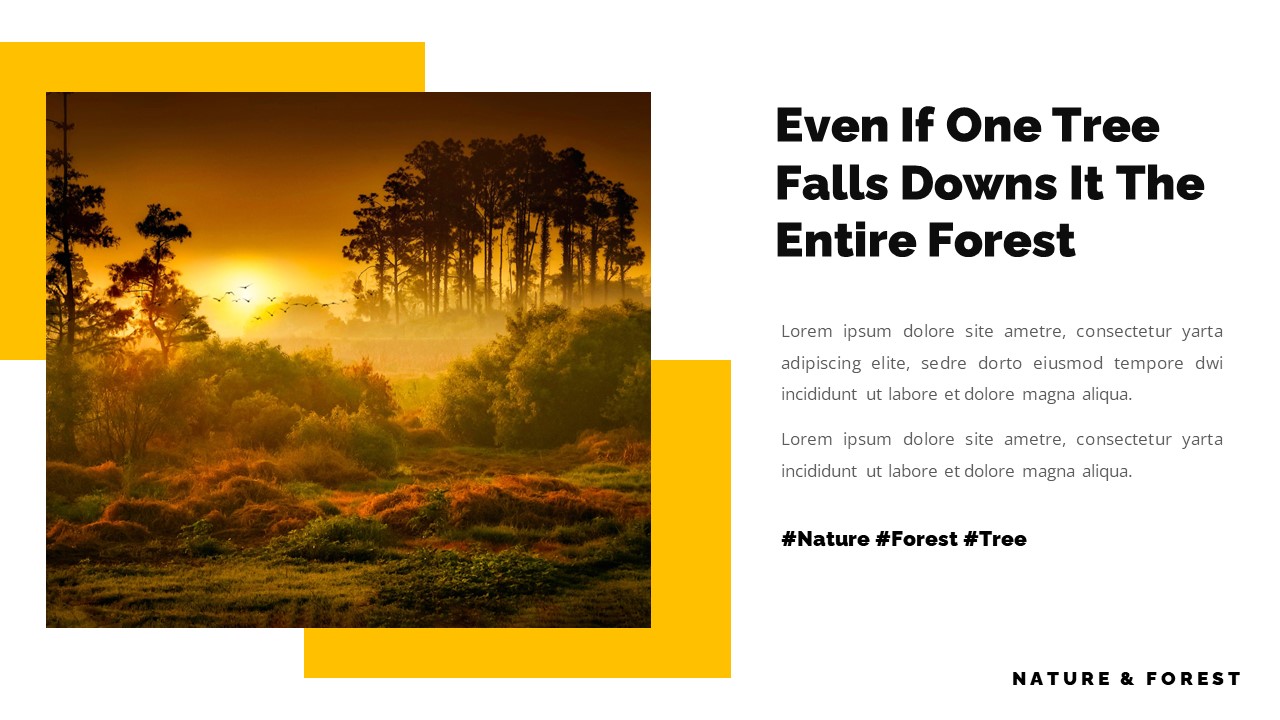 Even If One Tree Falls Downs It The Entire Forest

Lorem ipsum dolore site ametre, consectetur yarta adipiscing elite, sedre dorto eiusmod tempore dwi incididunt ut labore et dolore magna aliqua.

Lorem ipsum dolore site ametre, consectetur yarta incididunt ut labore et dolore magna aliqua.

#Nature #Forest #Tree

NATURE & FOREST